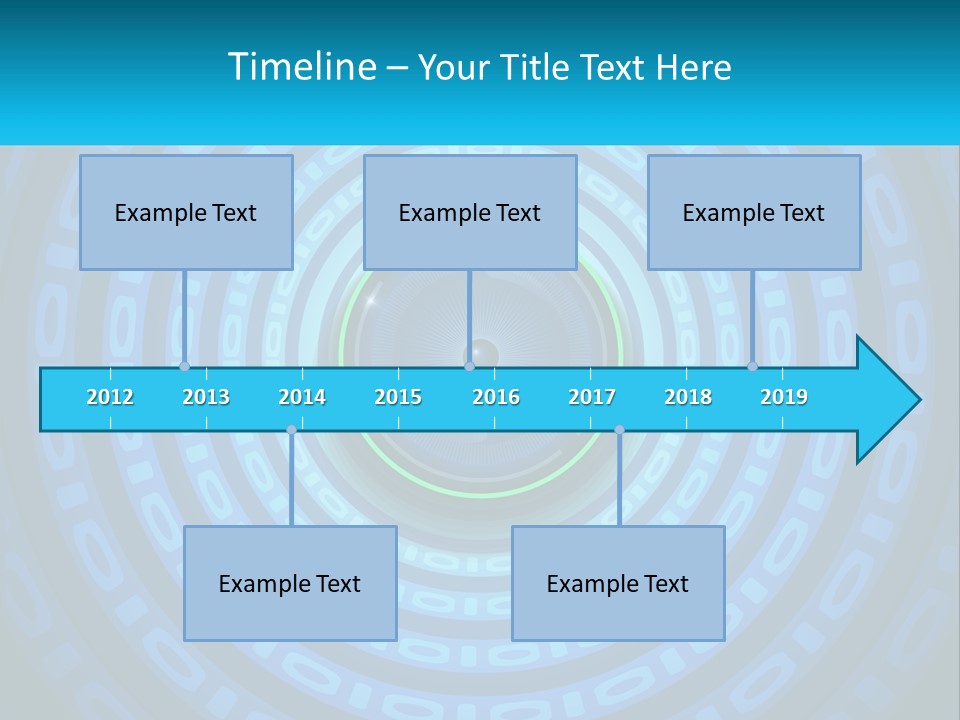 Timeline – Your Title Text Here

Example Text

Example Text

Example Text

2012 2013 2014 2015 2016 2017 2018 2019

Example Text

Example Text